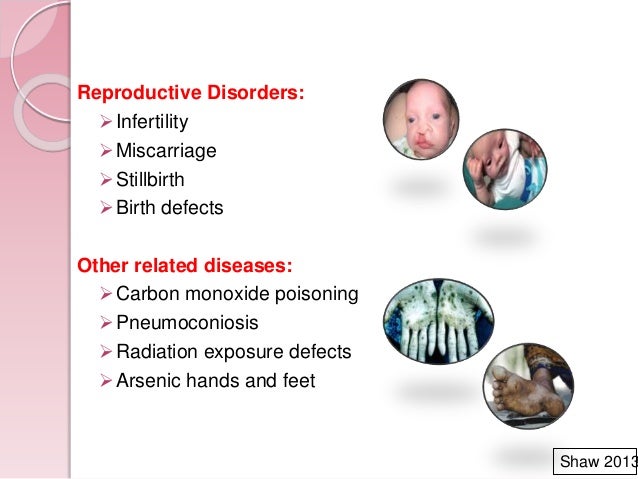 Reproductive Disorders:
➢ Infertility
➢ Miscarriage
➢ Stillbirth
➢ Birth defects

Other related diseases:
➢ Carbon monoxide poisoning
➢ Pneumoconiosis
➢ Radiation exposure defects
➢ Arsenic hands and feet

Shaw 2013